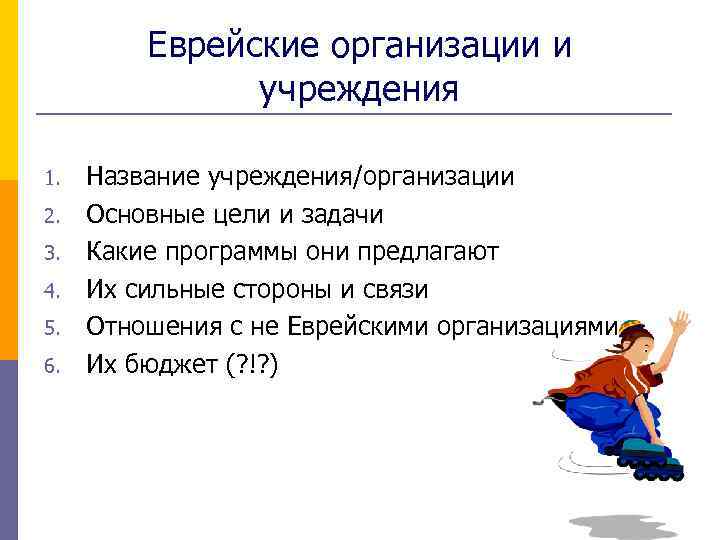 Еврейские организации и учреждения

1. Название учреждения/организации
2. Основные цели и задачи
3. Какие программы они предлагают
4. Их сильные стороны и связи
5. Отношения с не Еврейскими организациями
6. Их бюджет (?!?)